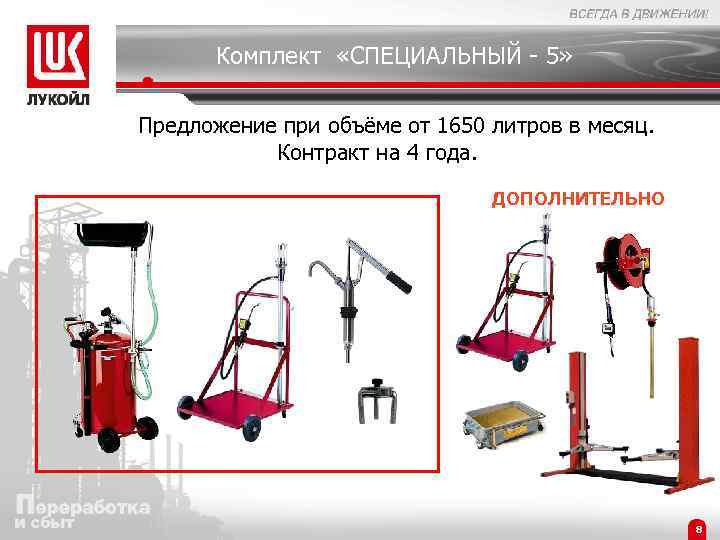 ВСЕГДА В ДВИЖЕНИИ!

LUK
ЛУКОЙЛ

Комплект «СПЕЦИАЛЬНЫЙ - 5»

Предложение при объёме от 1650 литров в месяц. Контракт на 4 года.

ДОПОЛНИТЕЛЬНО

Переработка и сбыт

8